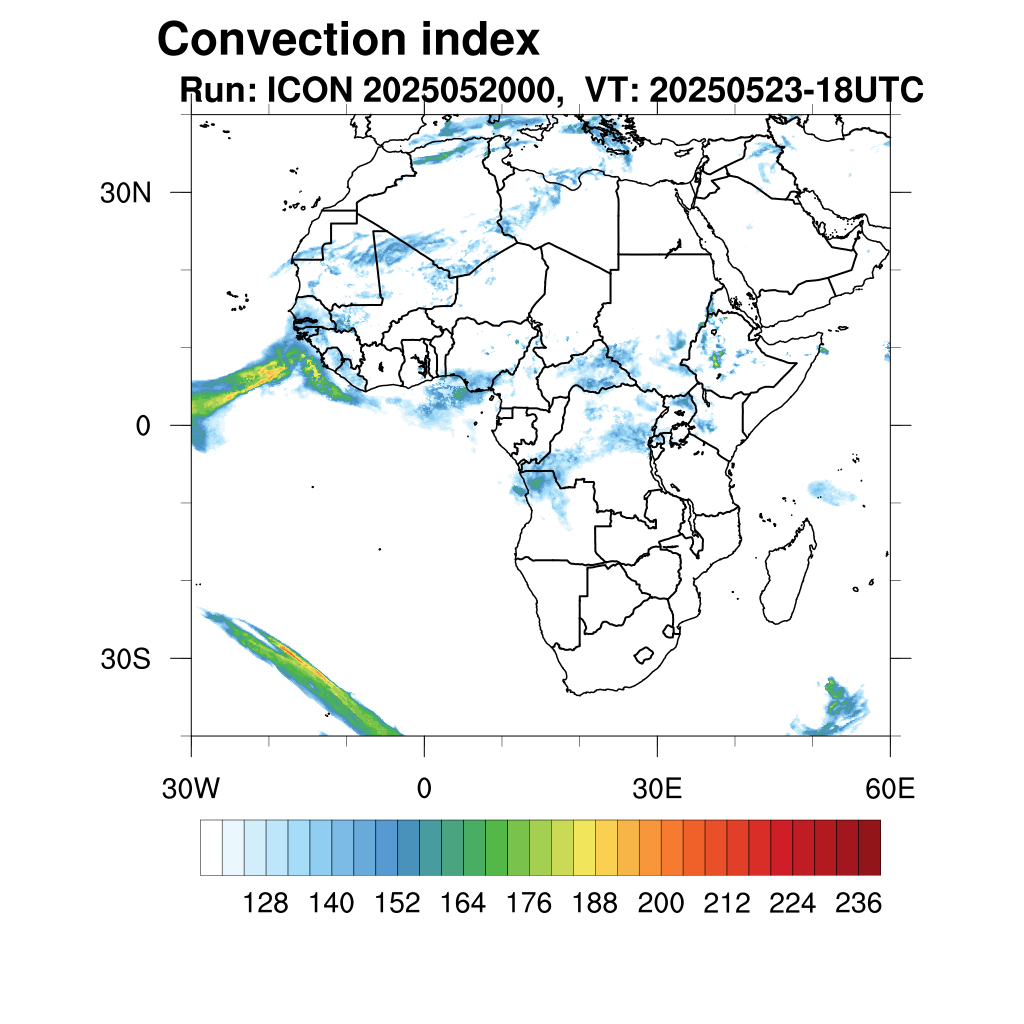 Convection index
Run: ICON 2025052000, VT: 20250523-18UTC

30N
0
30S
30W
0
30E
60E

128 140 152 164 176 188 200 212 224 236